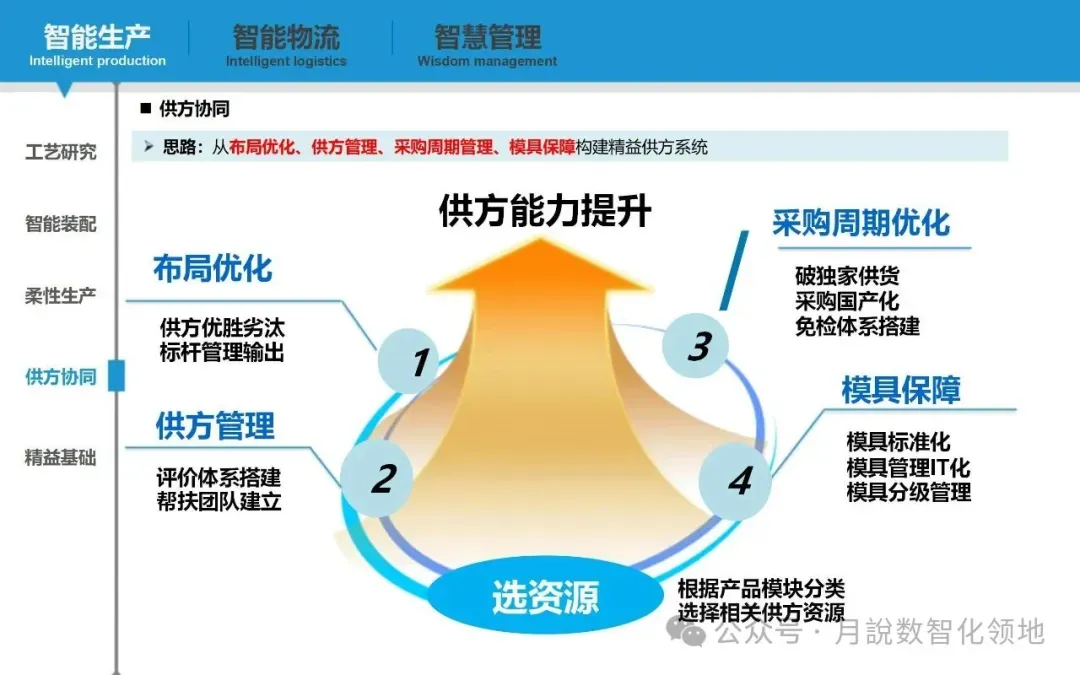 智能生产
Intelligent production

智能物流
Intelligent logistics

智慧管理
Wisdom management

工艺研究

智能装配

柔性生产

供方协同

精益基础

■ 供方协同

➤ 思路：从布局优化、供方管理、采购周期管理、模具保障构建精益供方系统

供方能力提升

布局优化
供方优胜劣汰
标杆管理输出

1

供方管理
评价体系搭建
帮扶团队建立

2

采购周期优化
破独家供货
采购国产化
免检体系搭建

3

模具保障
模具标准化
模具管理IT化
模具分级管理

4

选资源

根据产品模块分类
选择相关供方资源

公众号 · 月說数智化领地